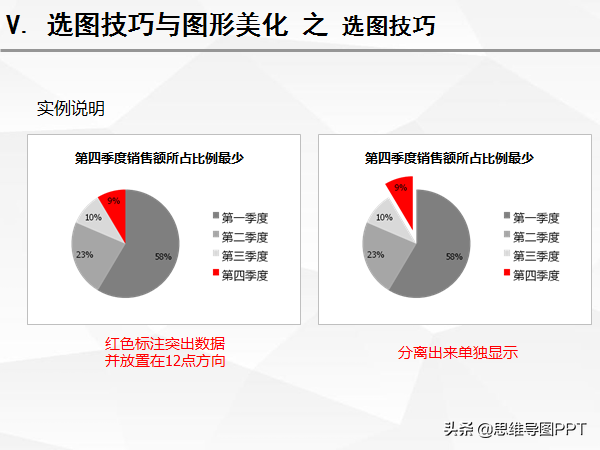 V. 选图技巧与图形美化 之 选图技巧

实例说明

第四季度销售额所占比例最少

9%
10%
23%
58%

第一季度
第二季度
第三季度
第四季度

红色标注突出数据
并放置在12点方向

第四季度销售额所占比例最少

9%
10%
23%
58%

第一季度
第二季度
第三季度
第四季度

分离出来单独显示

头条 @思维导图PPT